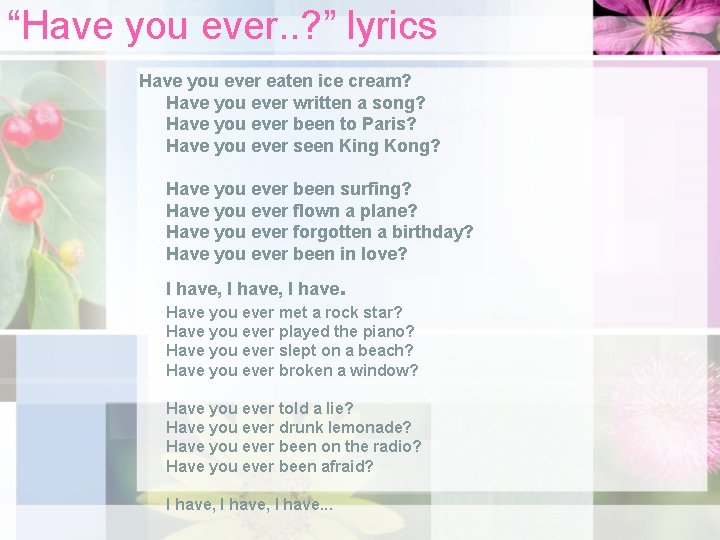 “Have you ever..?” lyrics

Have you ever eaten ice cream?
Have you ever written a song?
Have you ever been to Paris?
Have you ever seen King Kong?

Have you ever been surfing?
Have you ever flown a plane?
Have you ever forgotten a birthday?
Have you ever been in love?

I have, I have, I have.

Have you ever met a rock star?
Have you ever played the piano?
Have you ever slept on a beach?
Have you ever broken a window?

Have you ever told a lie?
Have you ever drunk lemonade?
Have you ever been on the radio?
Have you ever been afraid?

I have, I have, I have...